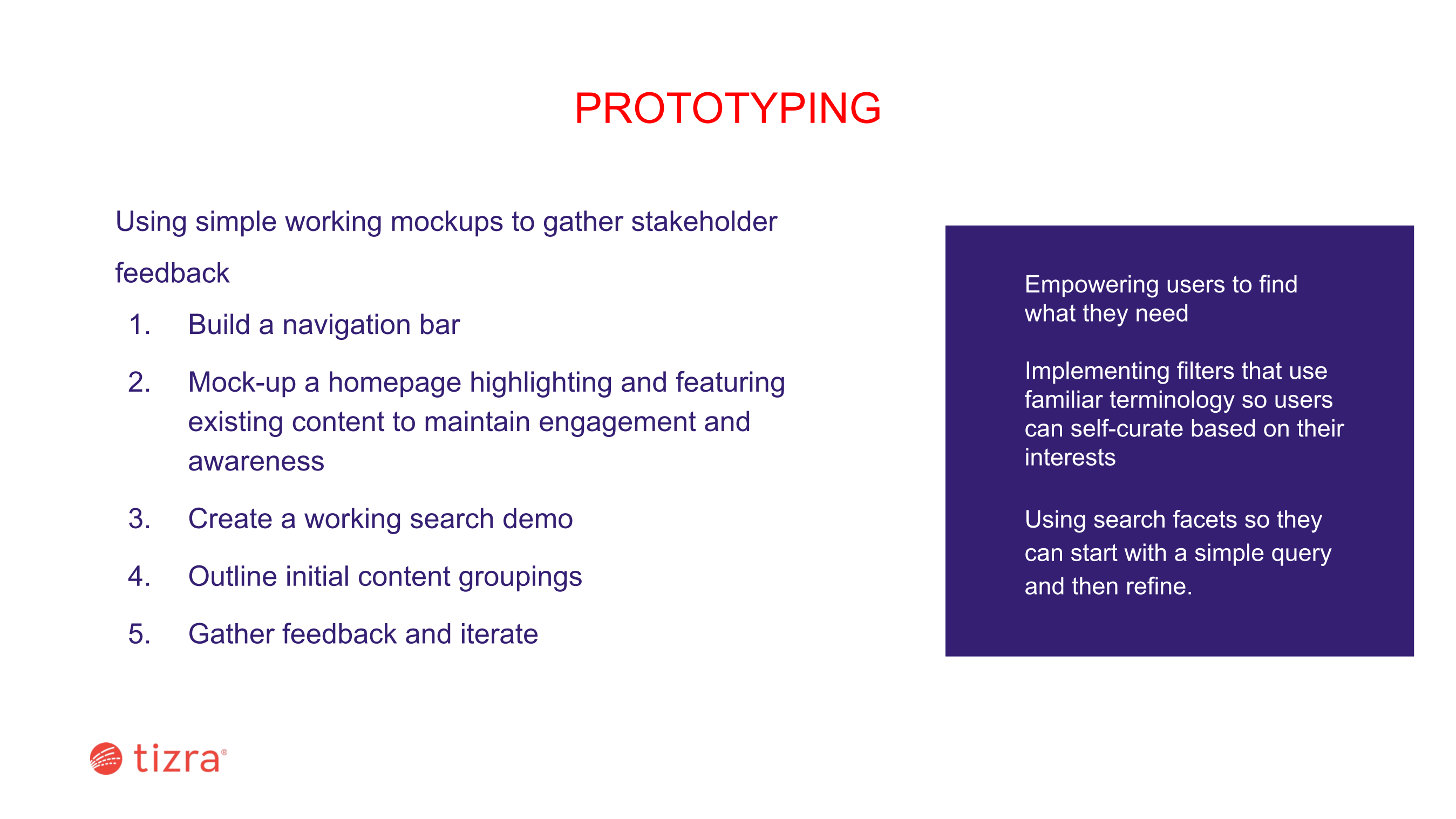 PROTOTYPING

Using simple working mockups to gather stakeholder feedback

1. Build a navigation bar

2. Mock-up a homepage highlighting and featuring existing content to maintain engagement and awareness

3. Create a working search demo

4. Outline initial content groupings

5. Gather feedback and iterate

Empowering users to find what they need

Implementing filters that use familiar terminology so users can self-curate based on their interests

Using search facets so they can start with a simple query and then refine.

tizra®